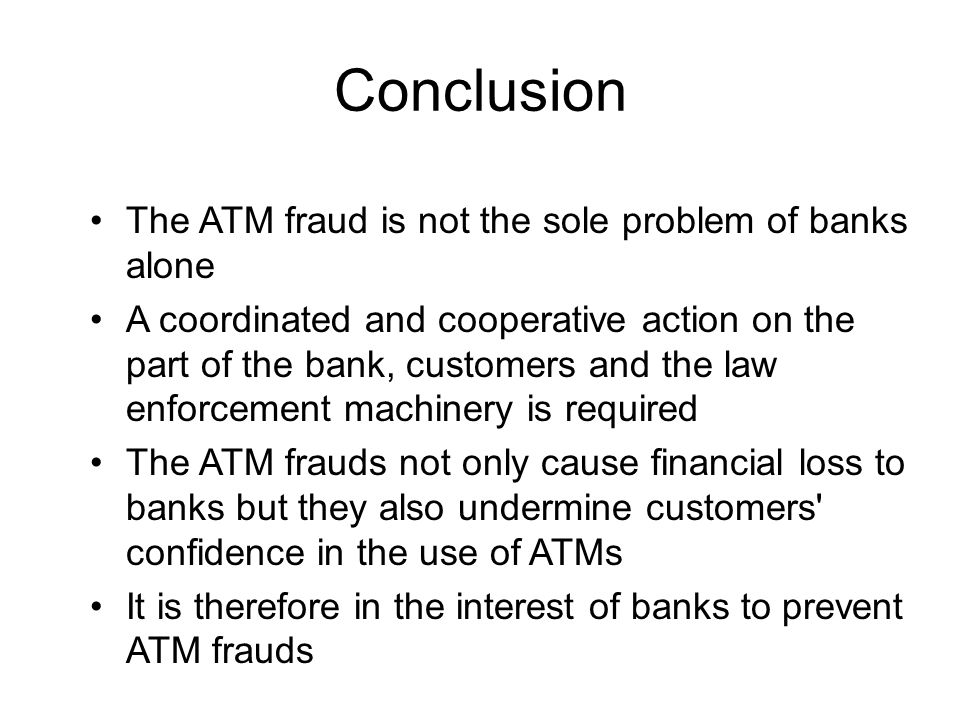 Conclusion

• The ATM fraud is not the sole problem of banks alone
• A coordinated and cooperative action on the part of the bank, customers and the law enforcement machinery is required
• The ATM frauds not only cause financial loss to banks but they also undermine customers' confidence in the use of ATMs
• It is therefore in the interest of banks to prevent ATM frauds